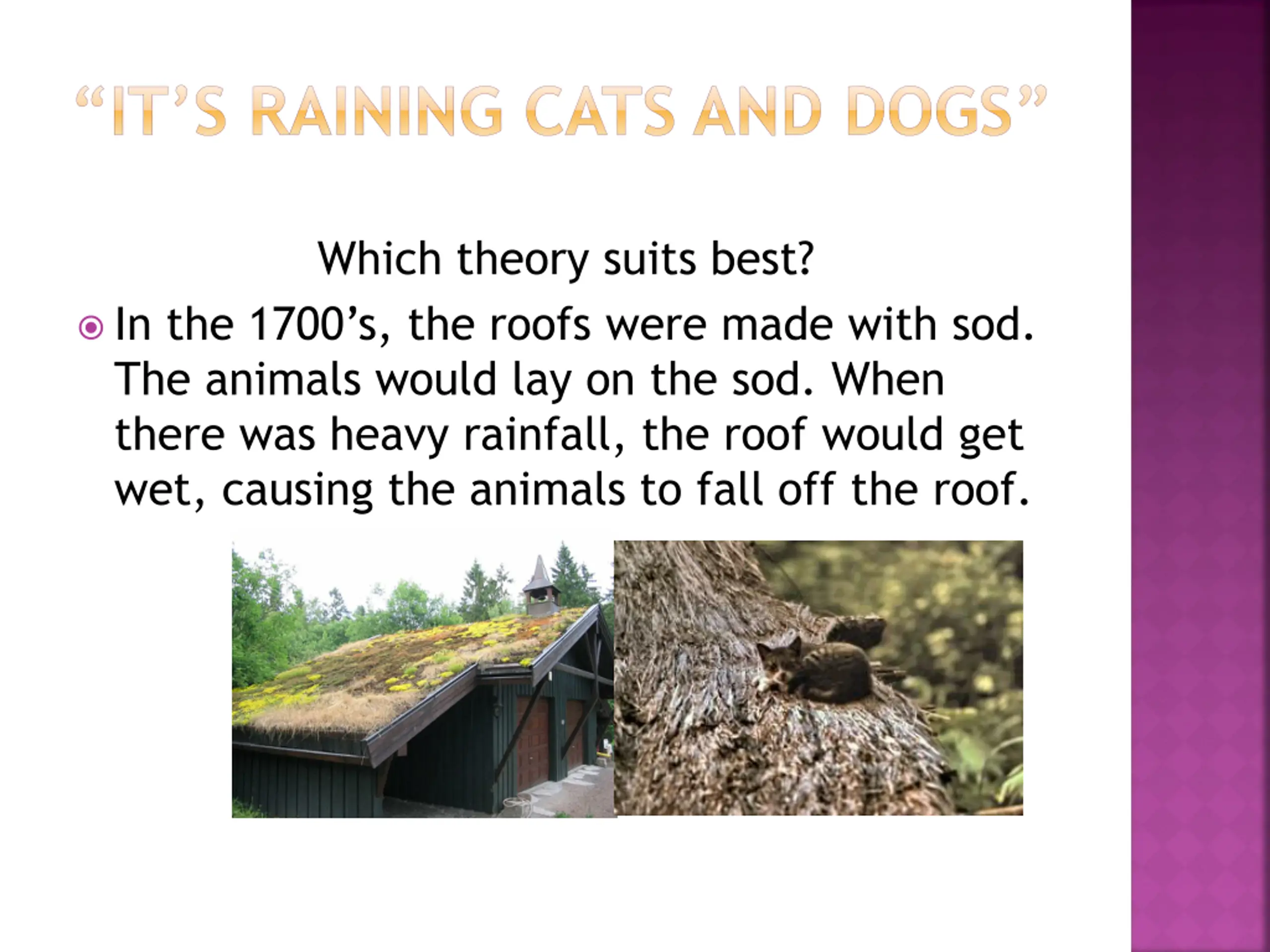 “IT’S RAINING CATS AND DOGS”

Which theory suits best?

In the 1700’s, the roofs were made with sod. The animals would lay on the sod. When there was heavy rainfall, the roof would get wet, causing the animals to fall off the roof.